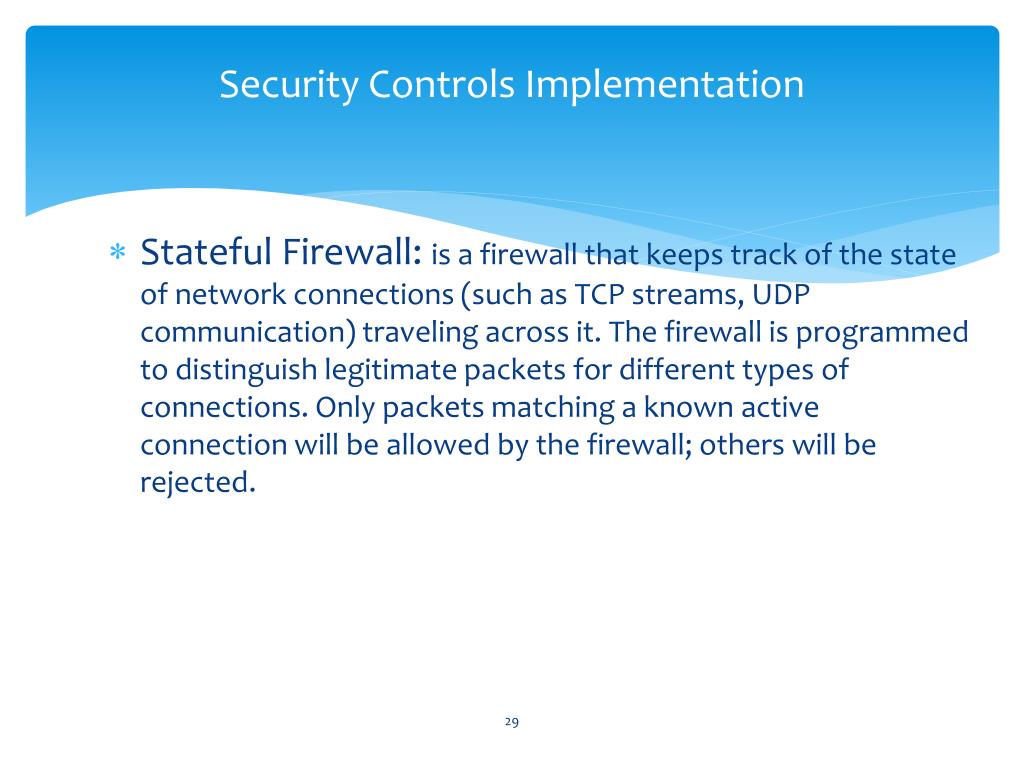 Security Controls Implementation

∗ Stateful Firewall: is a firewall that keeps track of the state of network connections (such as TCP streams, UDP communication) traveling across it. The firewall is programmed to distinguish legitimate packets for different types of connections. Only packets matching a known active connection will be allowed by the firewall; others will be rejected.

29